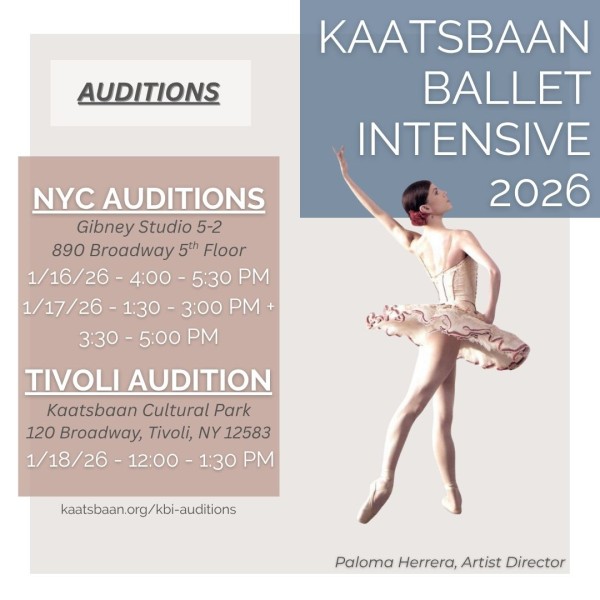 KAATSBAAN BALLET INTENSIVE 2026

AUDITIONS

NYC AUDITIONS
Gibney Studio 5-2
890 Broadway 5$^{th}$ Floor
1/16/26 - 4:00 - 5:30 PM
1/17/26 - 1:30 - 3:00 PM + 3:30 - 5:00 PM

TIVOLI AUDITION
Kaatsbaan Cultural Park
120 Broadway, Tivoli, NY 12583
1/18/26 - 12:00 - 1:30 PM

kaatsbaan.org/kbi-auditions

Paloma Herrera, Artist Director